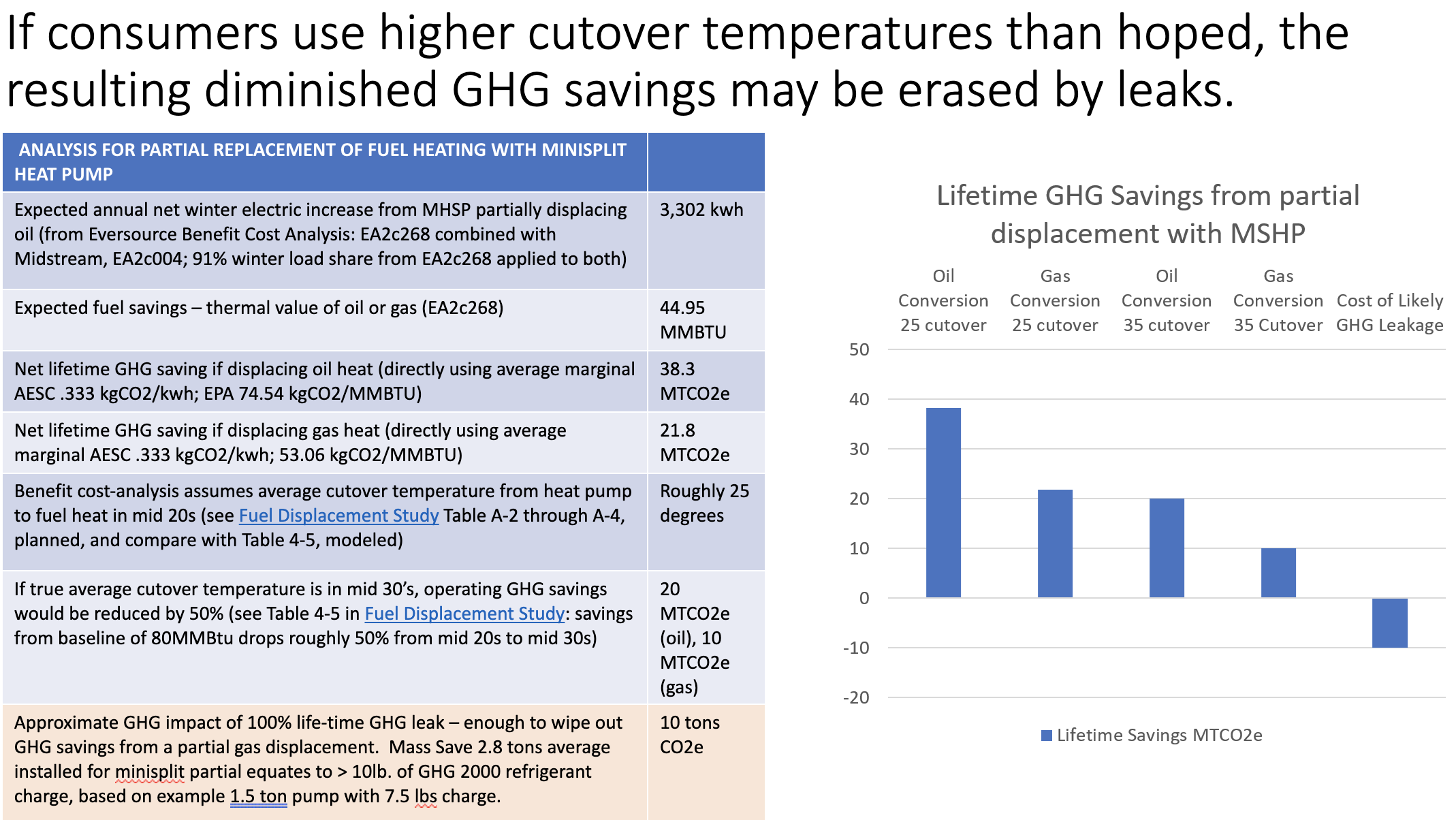 If consumers use higher cutover temperatures than hoped, the resulting diminished GHG savings may be erased by leaks.

| ANALYSIS FOR PARTIAL REPLACEMENT OF FUEL HEATING WITH MINISPLIT HEAT PUMP | |
|---|---|
| Expected annual net winter electric increase from MHSP partially displacing oil (from Eversource Benefit Cost Analysis: EA2c268 combined with Midstream, EA2c004; 91% winter load share from EA2c268 applied to both) | 3,302 kwh |
| Expected fuel savings – thermal value of oil or gas (EA2c268) | 44.95 MMBTU |
| Net lifetime GHG saving if displacing oil heat (directly using average marginal AESC .333 kgCO2/kwh; EPA 74.54 kgCO2/MMBTU) | 38.3 MTCO2e |
| Net lifetime GHG saving if displacing gas heat (directly using average marginal AESC .333 kgCO2/kwh; 53.06 kgCO2/MMBTU) | 21.8 MTCO2e |
| Benefit cost-analysis assumes average cutover temperature from heat pump to fuel heat in mid 20s (see Fuel Displacement Study Table A-2 through A-4, planned, and compare with Table 4-5, modeled) | Roughly 25 degrees |
| If true average cutover temperature is in mid 30's, operating GHG savings would be reduced by 50% (see Table 4-5 in Fuel Displacement Study: savings from baseline of 80MMBtu drops roughly 50% from mid 20s to mid 30s) | 20 MTCO2e (oil), 10 MTCO2e (gas) |
| Approximate GHG impact of 100% life-time GHG leak – enough to wipe out GHG savings from a partial gas displacement. Mass Save 2.8 tons average installed for minisplit partial equates to > 10lb. of GHG 2000 refrigerant charge, based on example 1.5 ton pump with 7.5 lbs charge. | 10 tons CO2e |

Lifetime GHG Savings from partial displacement with MSHP

Oil Conversion 25 cutover
Gas Conversion 25 cutover
Oil Conversion 35 cutover
Gas Conversion 35 Cutover
Cost of Likely GHG Leakage

50
40
30
20
10
0
-10
-20

Lifetime Savings MTCO2e